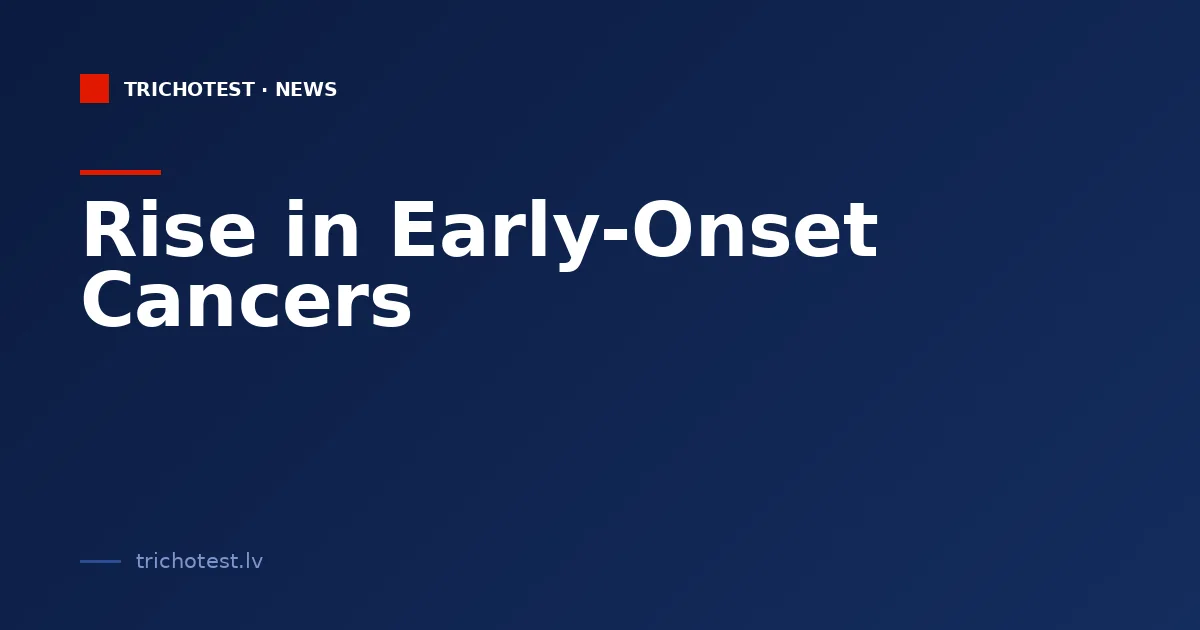 TRICHOTEST · NEWS

Rise in Early-Onset Cancers

trichotest.lv